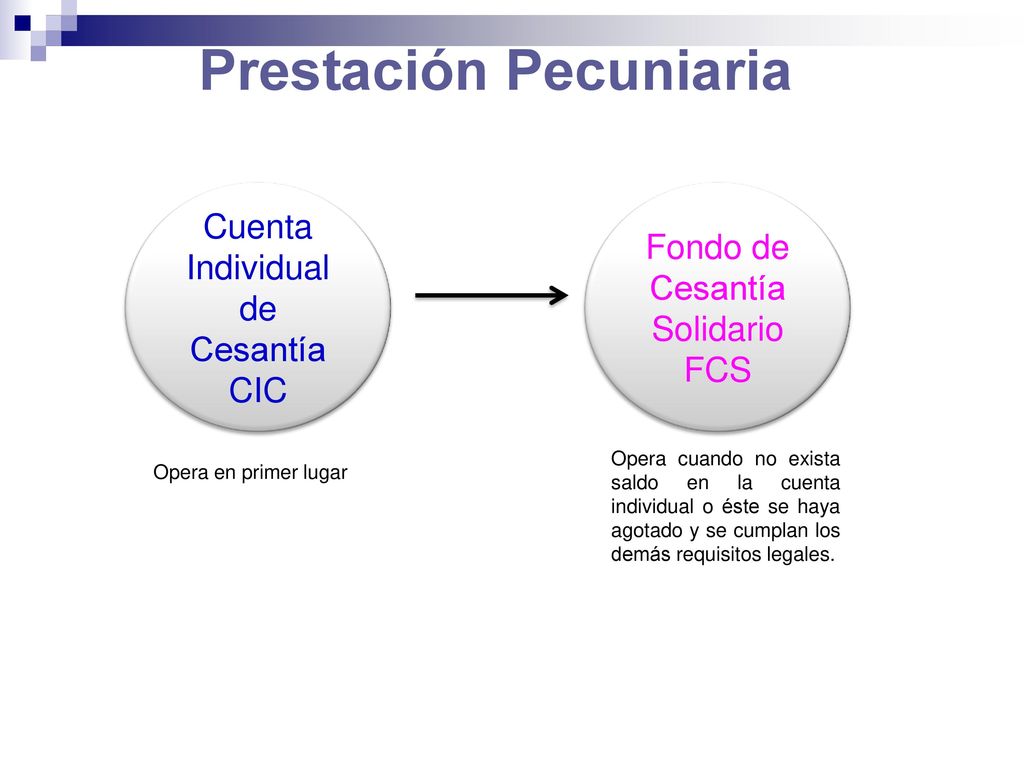 Prestación Pecuniaria

Cuenta Individual de Cesantía CIC

Fondo de Cesantía Solidario FCS

Opera en primer lugar

Opera cuando no exista saldo en la cuenta individual o éste se haya agotado y se cumplan los demás requisitos legales.